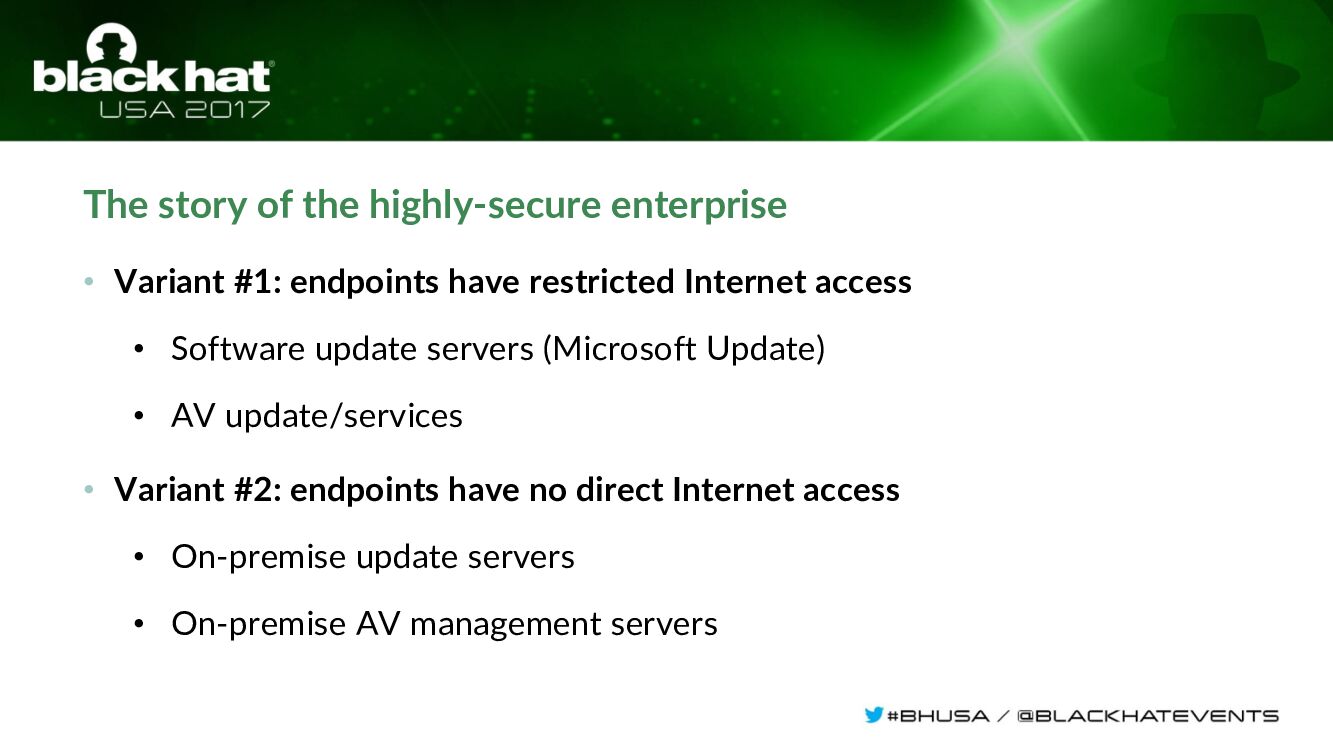 black hat®
USA 2017

The story of the highly-secure enterprise

• Variant #1: endpoints have restricted Internet access

• Software update servers (Microsoft Update)

• AV update/services

• Variant #2: endpoints have no direct Internet access

• On-premise update servers

• On-premise AV management servers

#BHUSA / @BLACKHATEVENTS